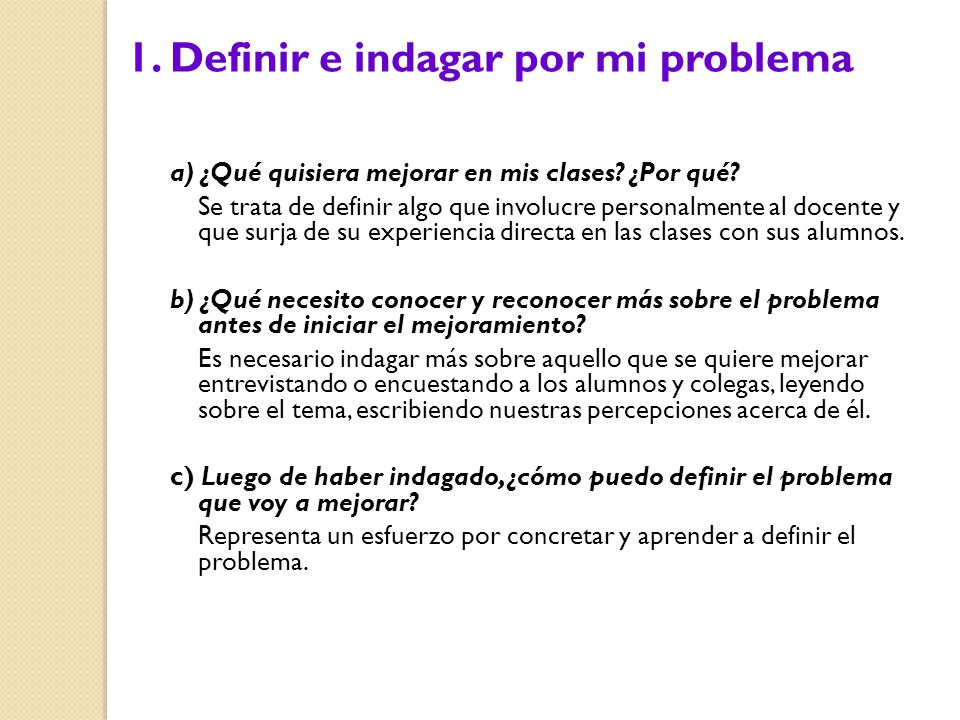 1. Definir e indagar por mi problema

a) ¿Qué quisiera mejorar en mis clases? ¿Por qué?
Se trata de definir algo que involucre personalmente al docente y que surja de su experiencia directa en las clases con sus alumnos.

b) ¿Qué necesito conocer y reconocer más sobre el problema antes de iniciar el mejoramiento?
Es necesario indagar más sobre aquello que se quiere mejorar entrevistando o encuestando a los alumnos y colegas, leyendo sobre el tema, escribiendo nuestras percepciones acerca de él.

c) Luego de haber indagado, ¿cómo puedo definir el problema que voy a mejorar?
Representa un esfuerzo por concretar y aprender a definir el problema.